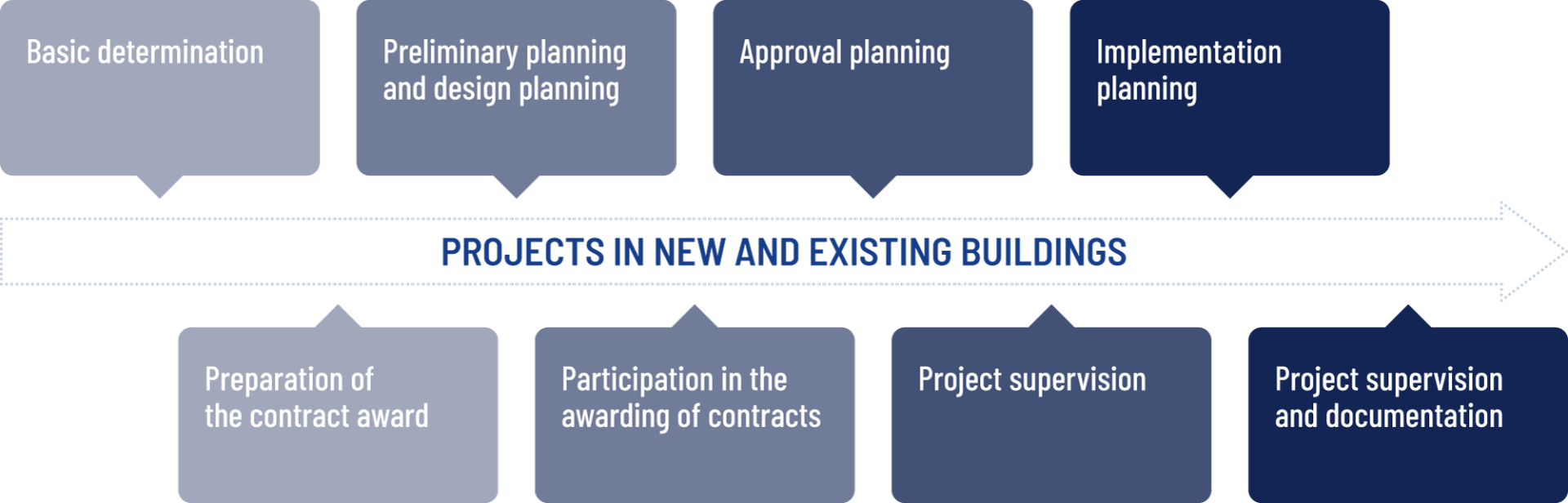 Basic determination

Preliminary planning and design planning

Approval planning

Implementation planning

PROJECTS IN NEW AND EXISTING BUILDINGS

Preparation of the contract award

Participation in the awarding of contracts

Project supervision

Project supervision and documentation